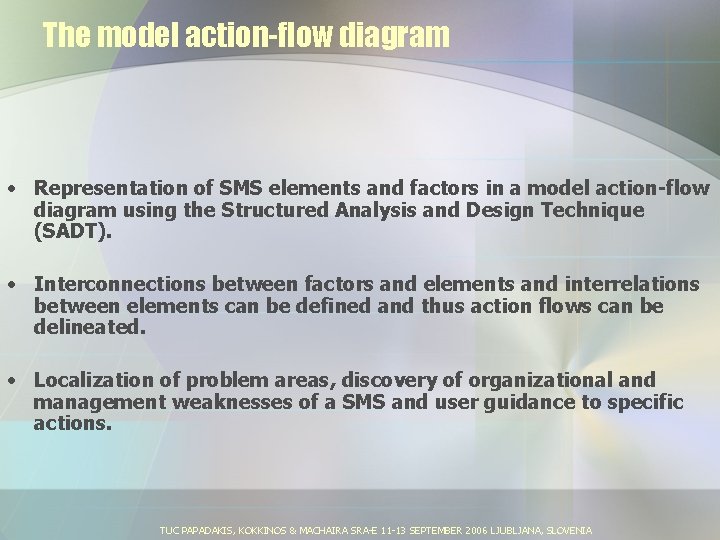 The model action-flow diagram

• Representation of SMS elements and factors in a model action-flow diagram using the Structured Analysis and Design Technique (SADT).

• Interconnections between factors and elements and interrelations between elements can be defined and thus action flows can be delineated.

• Localization of problem areas, discovery of organizational and management weaknesses of a SMS and user guidance to specific actions.

TUC PAPADAKIS, KOKKINOS & MACHAIRA SRA-E 11-13 SEPTEMBER 2006 LJUBLJANA, SLOVENIA